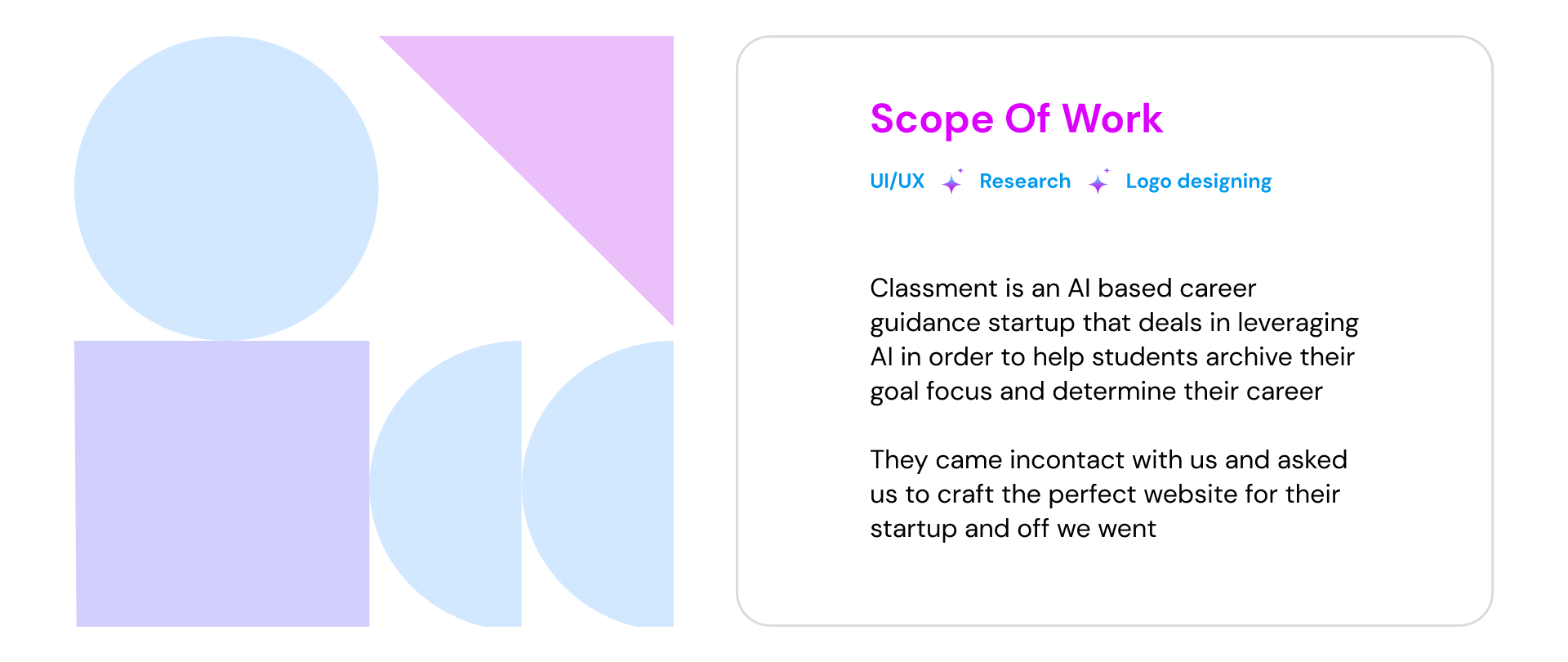 Scope Of Work

UI/UX Research Logo designing

Classment is an AI based career guidance startup that deals in leveraging AI in order to help students archive their goal focus and determine their career

They came incontact with us and asked us to craft the perfect website for their startup and off we went